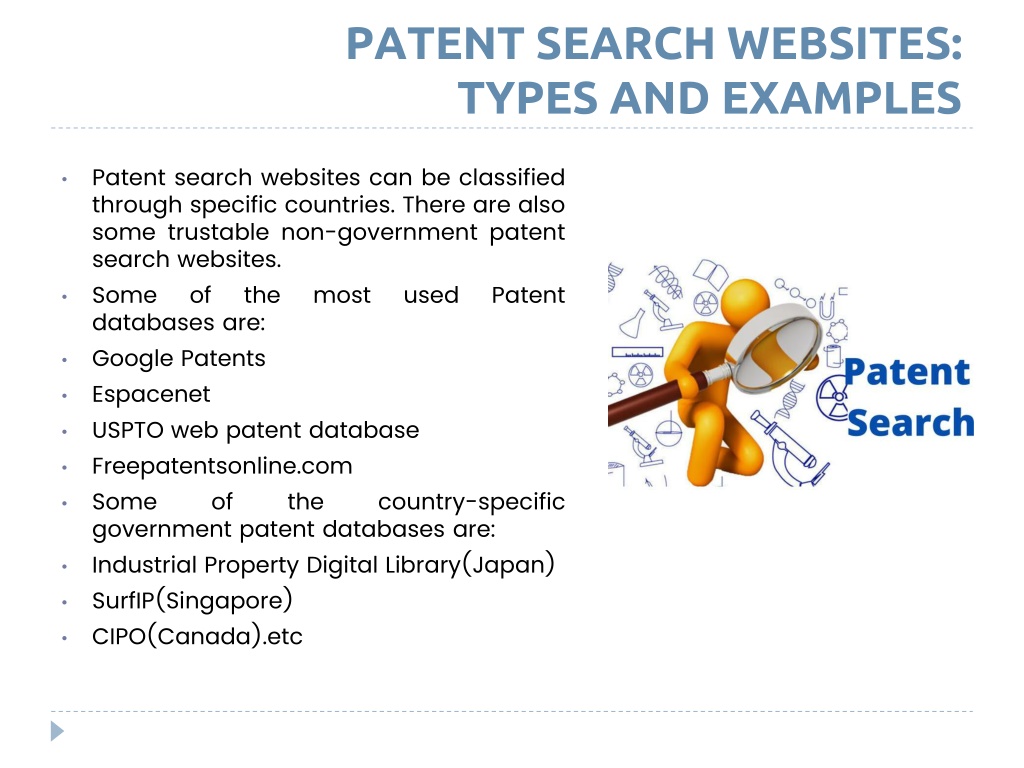 PATENT SEARCH WEBSITES: TYPES AND EXAMPLES

• Patent search websites can be classified through specific countries. There are also some trustable non-government patent search websites.
• Some of the most used Patent databases are:
• Google Patents
• Espacenet
• USPTO web patent database
• Freepatentsonline.com
• Some of the country-specific government patent databases are:
• Industrial Property Digital Library(Japan)
• SurfIP(Singapore)
• CIPO(Canada).etc

Patent Search